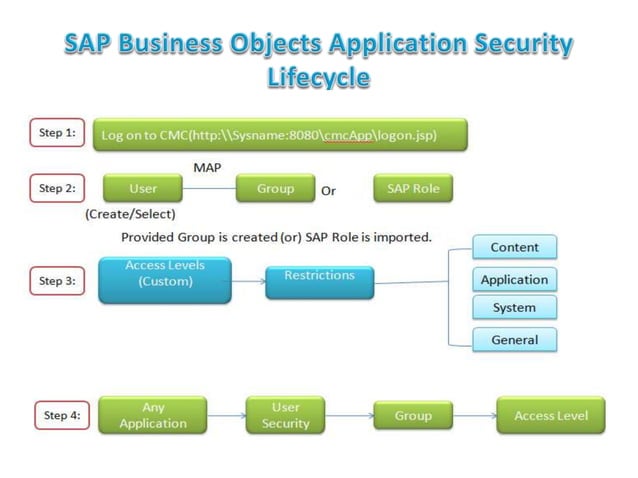 SAP Business Objects Application Security Lifecycle

Step 1:
Log on to CMC(http:\\Sysname:8080\cmcApp\logon.jsp)

Step 2:
User
(Create/Select)
MAP
Group
Or
SAP Role

Provided Group is created (or) SAP Role is imported.

Step 3:
Access Levels (Custom)
Restrictions
Content
Application
System
General

Step 4:
Any Application
User Security
Group
Access Level